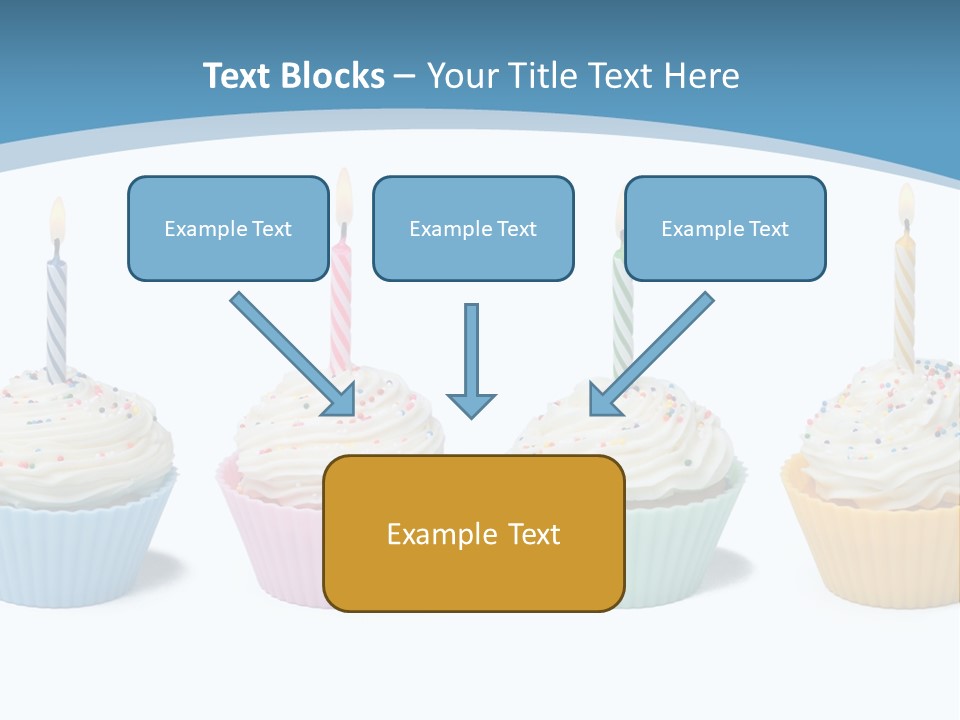 Text Blocks – Your Title Text Here

Example Text

Example Text

Example Text

Example Text